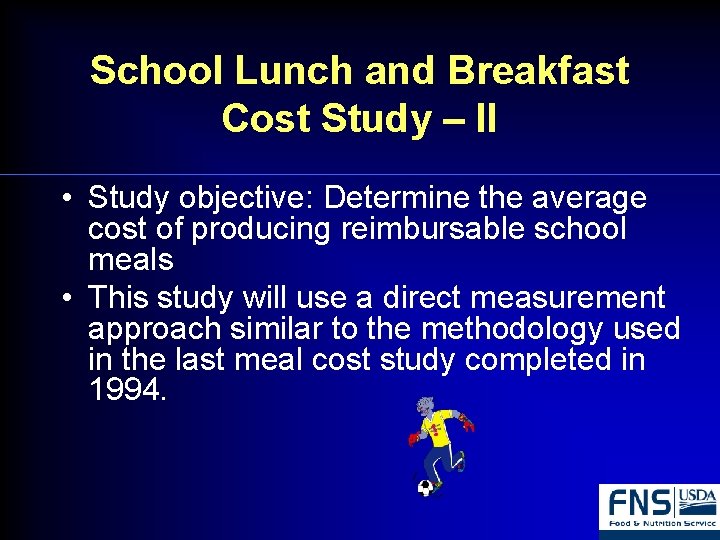 School Lunch and Breakfast Cost Study – II

• Study objective: Determine the average cost of producing reimbursable school meals

• This study will use a direct measurement approach similar to the methodology used in the last meal cost study completed in 1994.

FNS USDA
Food & Nutrition Service